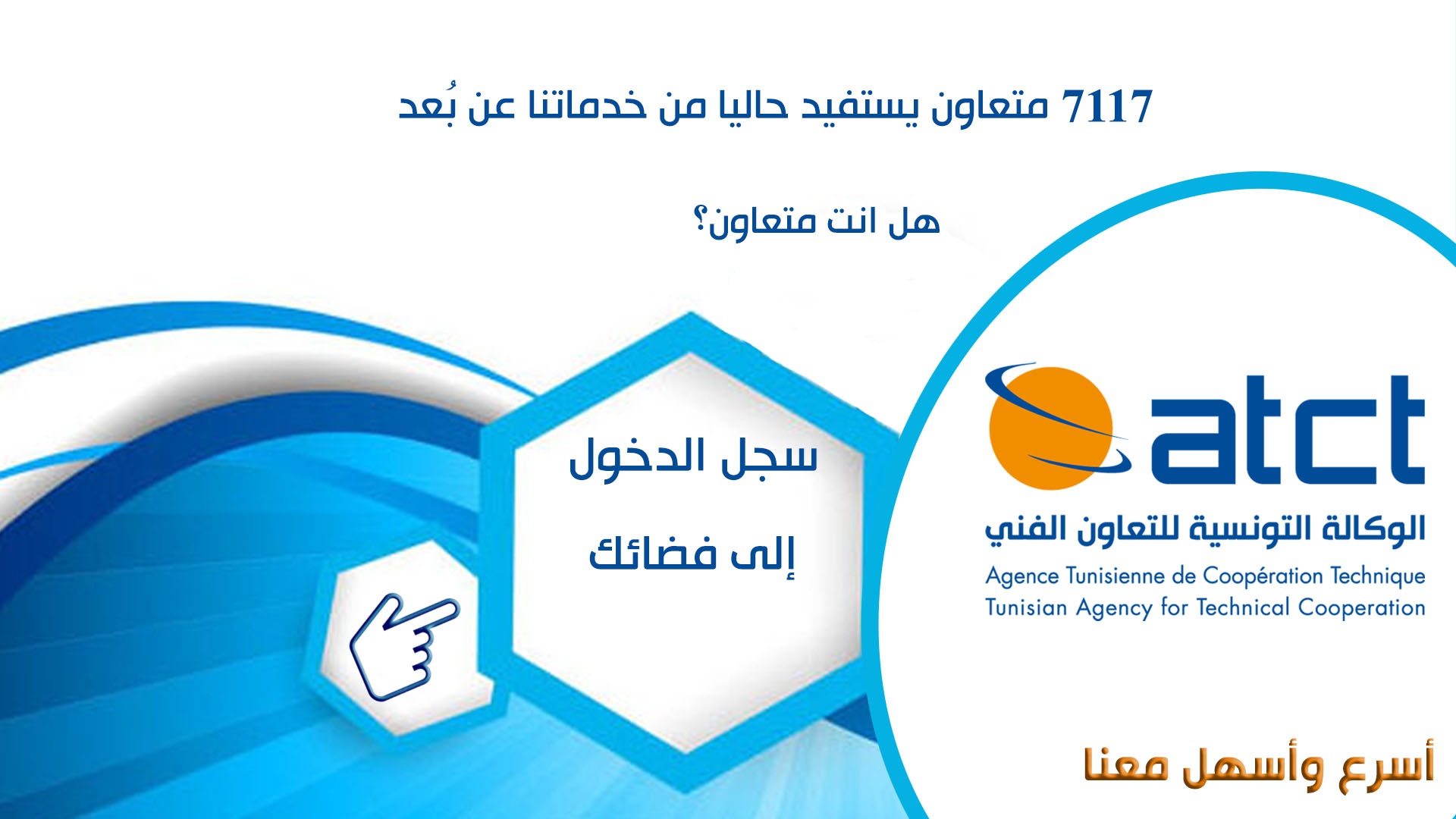 7117 متعاون يستفيد حاليا من خدماتنا عن بُعد

هل انت متعاون؟

سجل الدخول
إلى فضائك

atct
الوكالة التونسية للتعاون الفني
Agence Tunisienne de Coopération Technique
Tunisian Agency for Technical Cooperation

أسرع وأسهل معنا